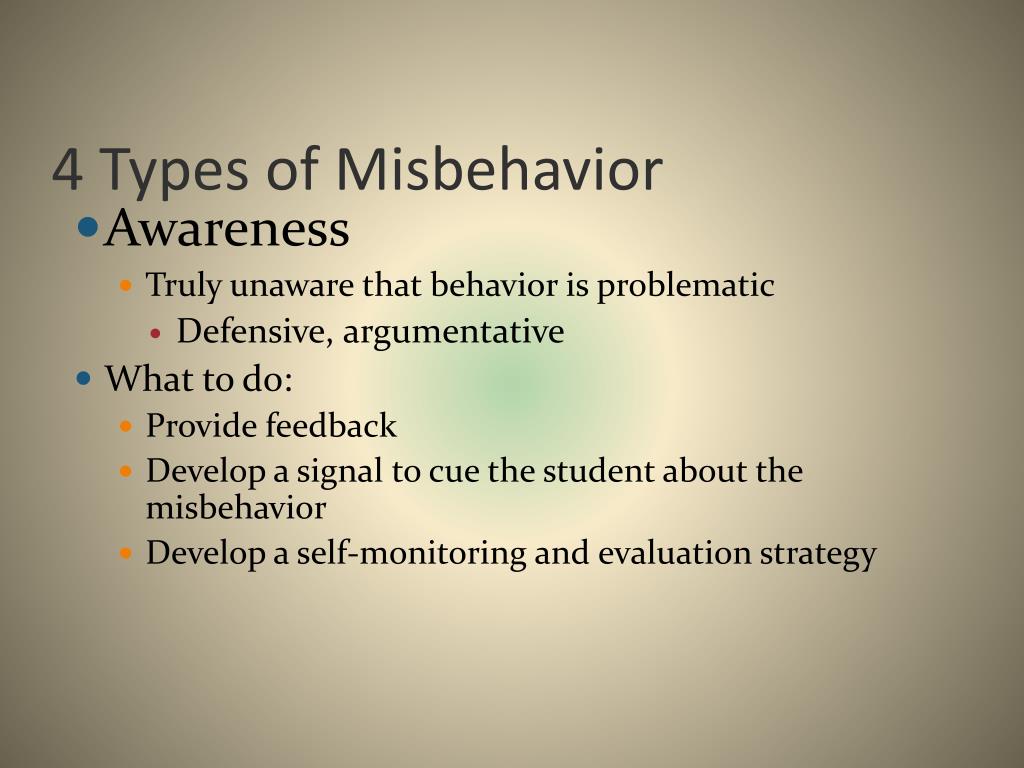 4 Types of Misbehavior

- Awareness
  - Truly unaware that behavior is problematic
    - Defensive, argumentative
- What to do:
  - Provide feedback
  - Develop a signal to cue the student about the misbehavior
  - Develop a self-monitoring and evaluation strategy